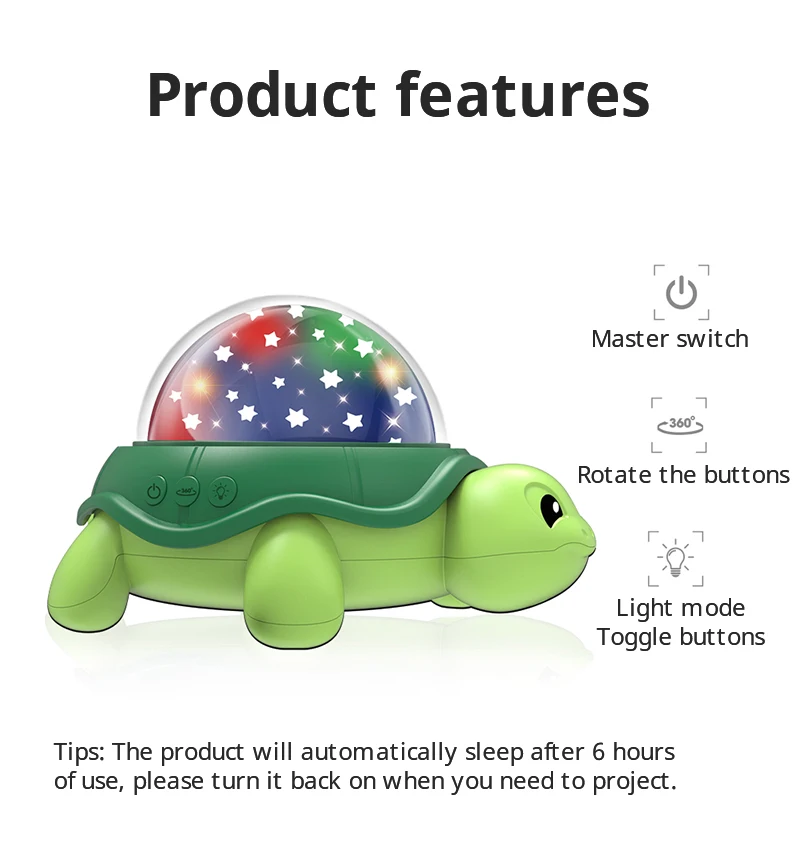 Product features

Master switch

360°

Rotate the buttons

Light mode
Toggle buttons

Tips: The product will automatically sleep after 6 hours of use, please turn it back on when you need to project.